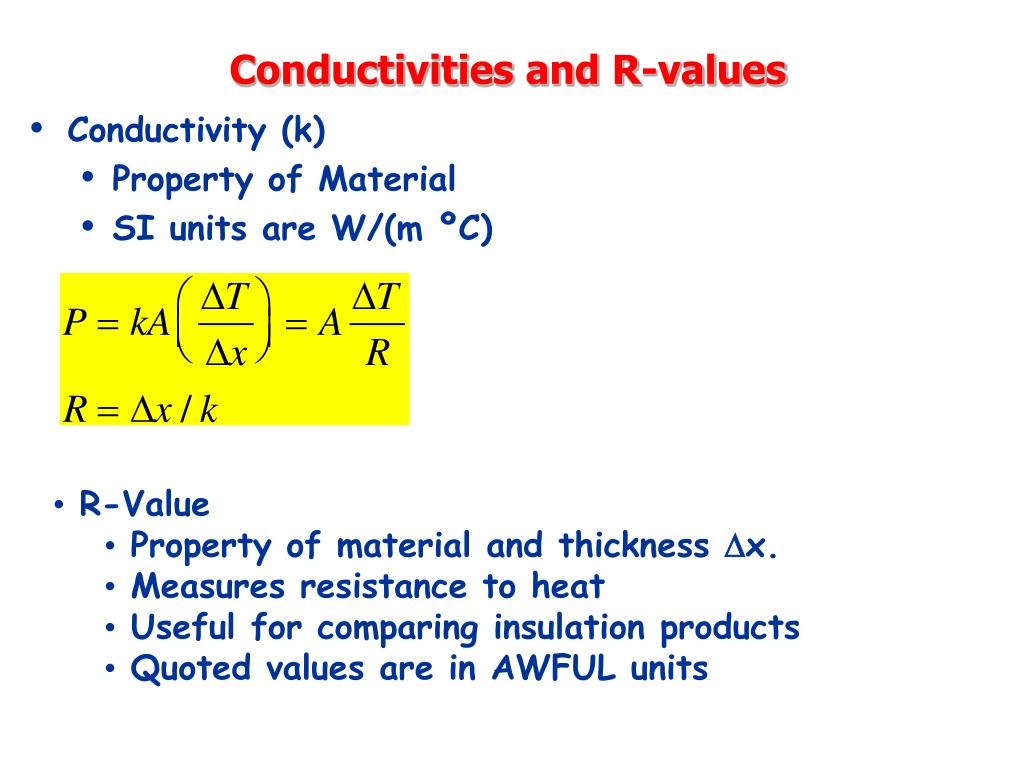 Conductivities and R-values

• Conductivity (k)
  • Property of Material
  • SI units are W/(m ºC)

$P = kA\left(\frac{\Delta T}{\Delta x}\right) = A\frac{\Delta T}{R}$

$R = \Delta x / k$

• R-Value
  • Property of material and thickness $\Delta$x.
  • Measures resistance to heat
  • Useful for comparing insulation products
  • Quoted values are in AWFUL units